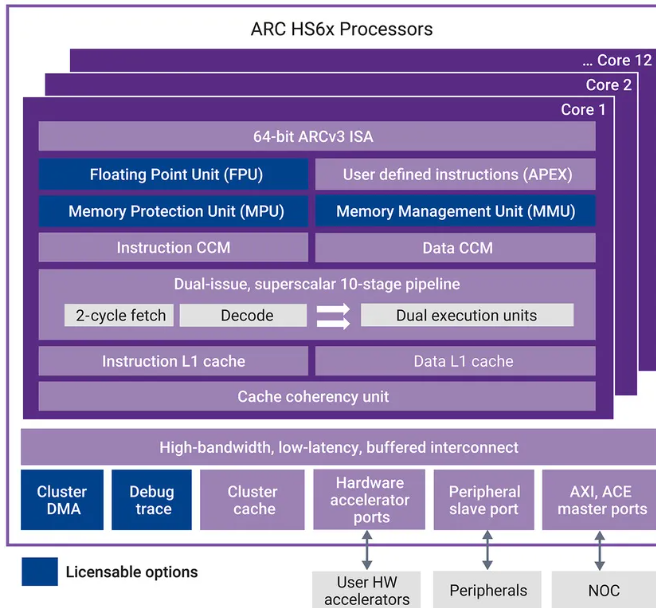 ARC HS6x Processors

... Core 12

Core 2

Core 1

64-bit ARCv3 ISA

Floating Point Unit (FPU)

User defined instructions (APEX)

Memory Protection Unit (MPU)

Memory Management Unit (MMU)

Instruction CCM

Data CCM

Dual-issue, superscalar 10-stage pipeline

2-cycle fetch

Decode

Dual execution units

Instruction L1 cache

Data L1 cache

Cache coherency unit

High-bandwidth, low-latency, buffered interconnect

Cluster DMA

Debug trace

Cluster cache

Hardware accelerator ports

Peripheral slave port

AXI, ACE master ports

Licensable options

User HW accelerators

Peripherals

NOC